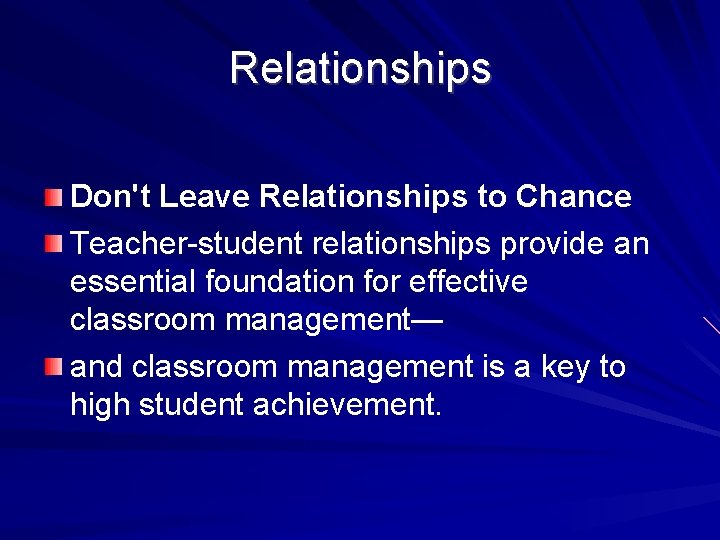 Relationships

Don't Leave Relationships to Chance

Teacher-student relationships provide an essential foundation for effective classroom management—

and classroom management is a key to high student achievement.